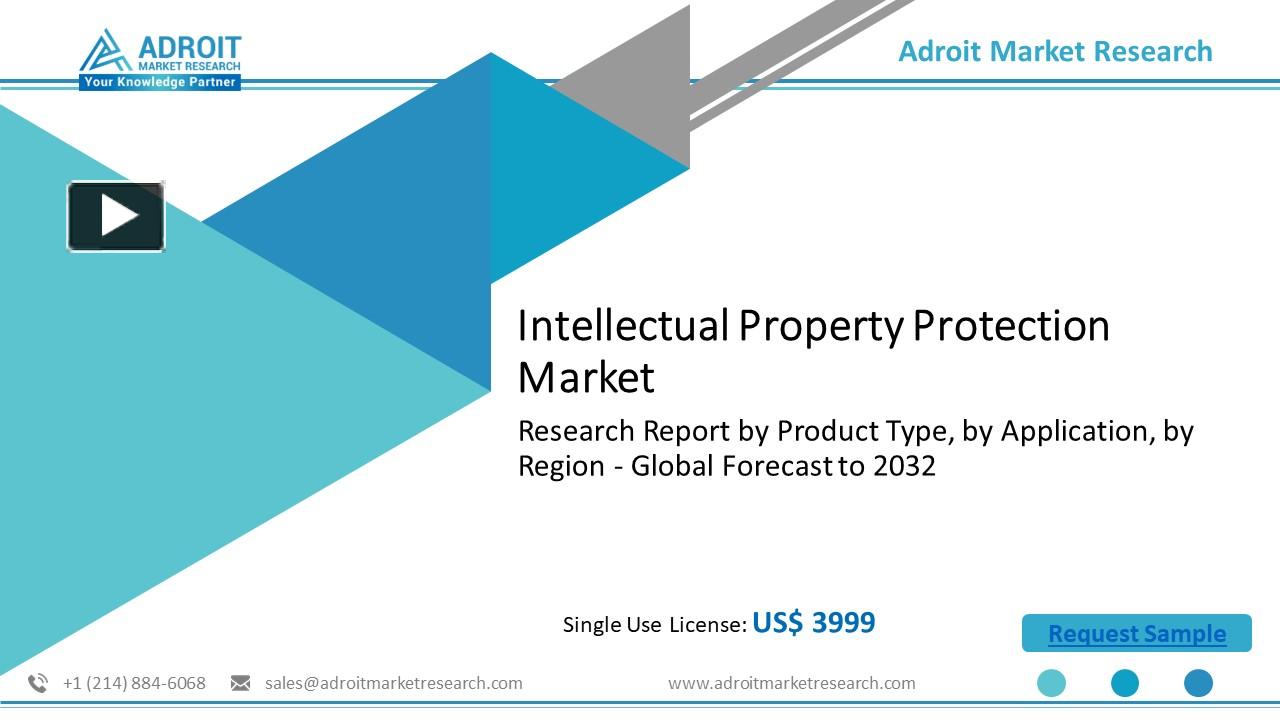 ADROIT
MARKET RESEARCH
Your Knowledge Partner

Adroit Market Research

Intellectual Property Protection Market

Research Report by Product Type, by Application, by Region - Global Forecast to 2032

Single Use License: US$ 3999

Request Sample

+1 (214) 884-6068 sales@adroitmarketresearch.com www.adroitmarketresearch.com